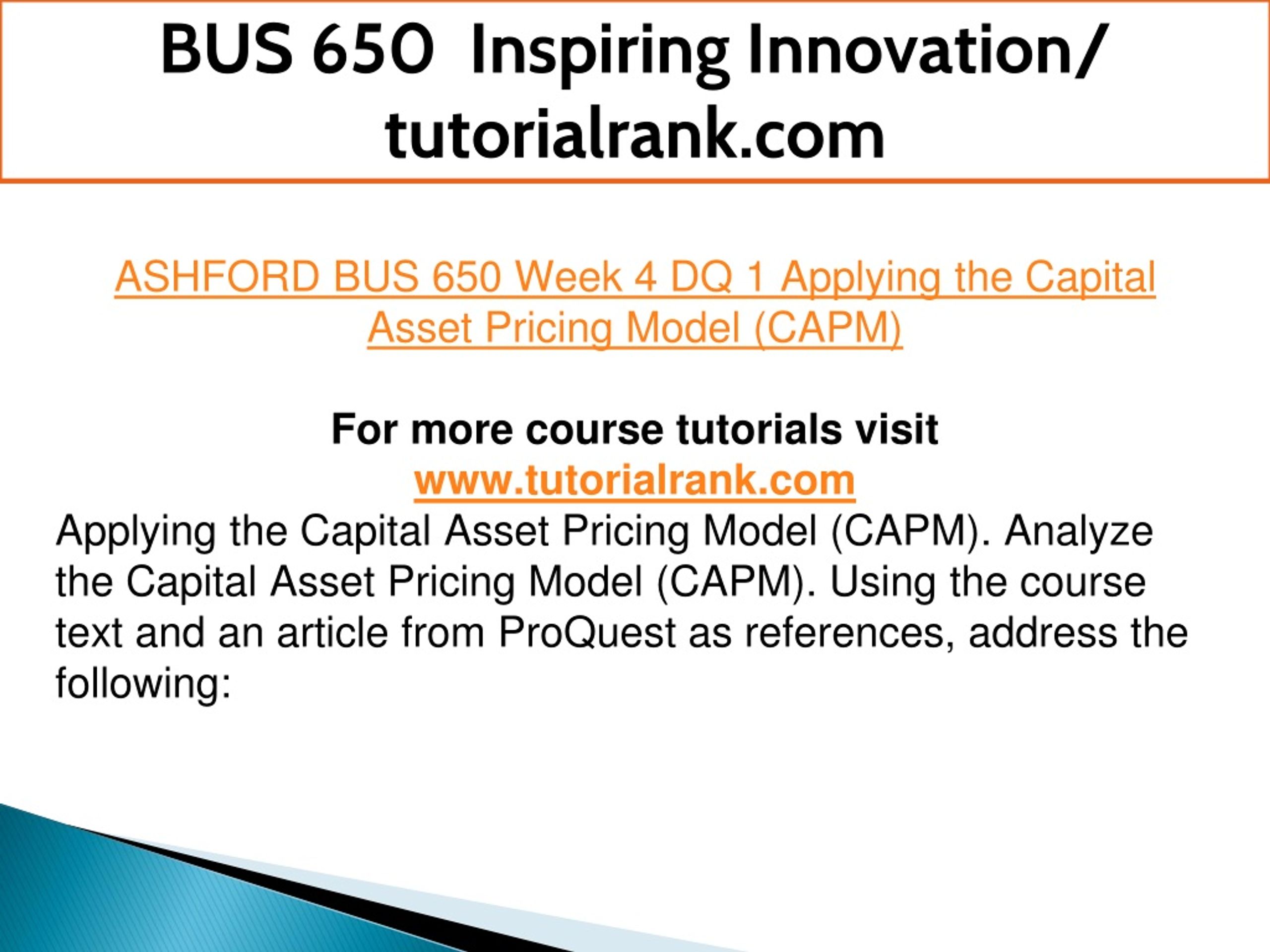 BUS 650 Inspiring Innovation/ tutorialrank.com

ASHFORD BUS 650 Week 4 DQ 1 Applying the Capital Asset Pricing Model (CAPM)

For more course tutorials visit
www.tutorialrank.com

Applying the Capital Asset Pricing Model (CAPM). Analyze the Capital Asset Pricing Model (CAPM). Using the course text and an article from ProQuest as references, address the following: